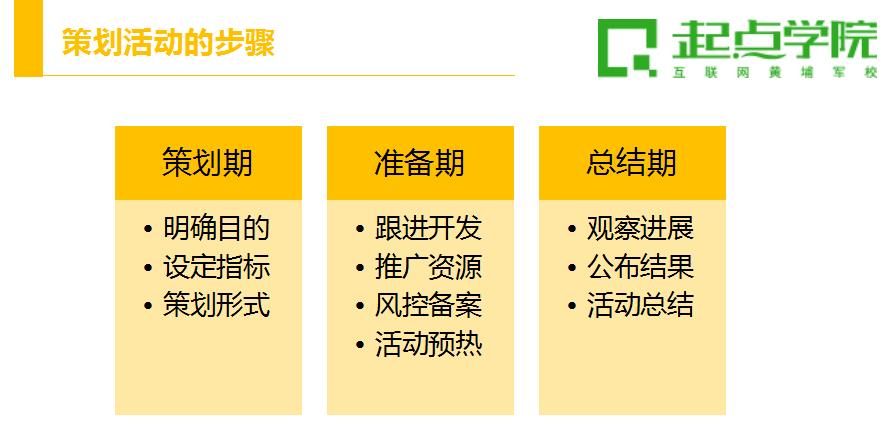 策划活动的步骤

起点学院
互联网黄埔军校

策划期
• 明确目的
• 设定指标
• 策划形式

准备期
• 跟进开发
• 推广资源
• 风控备案
• 活动预热

总结期
• 观察进展
• 公布结果
• 活动总结